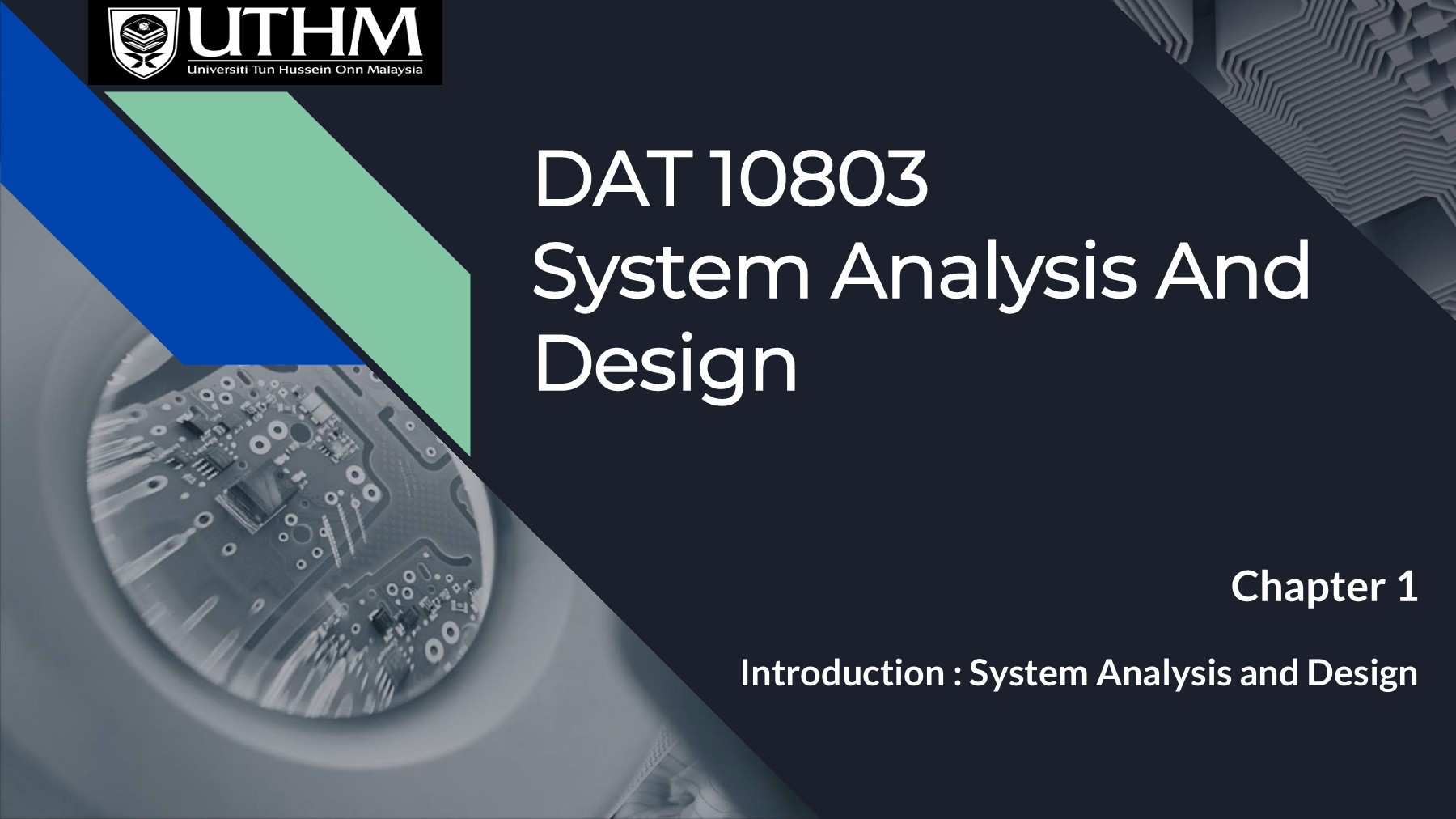 UTHM
Universiti Tun Hussein Onn Malaysia

DAT 10803
System Analysis And Design

Chapter 1

Introduction : System Analysis and Design